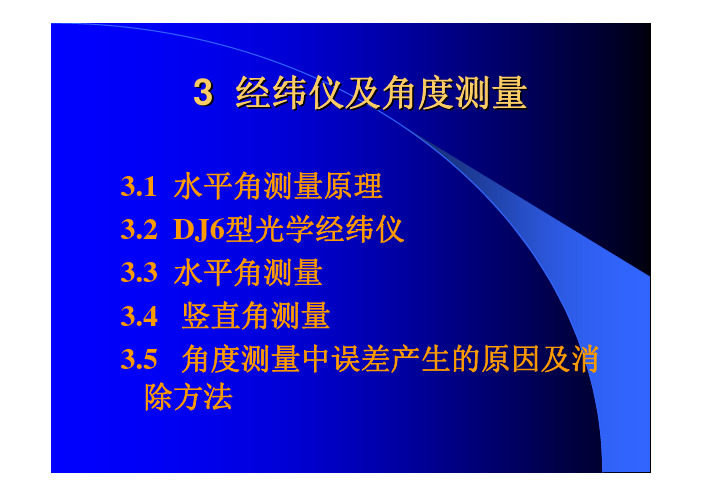 3 经纬仪及角度测量

3.1 水平角测量原理

3.2 DJ6型光学经纬仪

3.3 水平角测量

3.4 竖直角测量

3.5 角度测量中误差产生的原因及消除方法